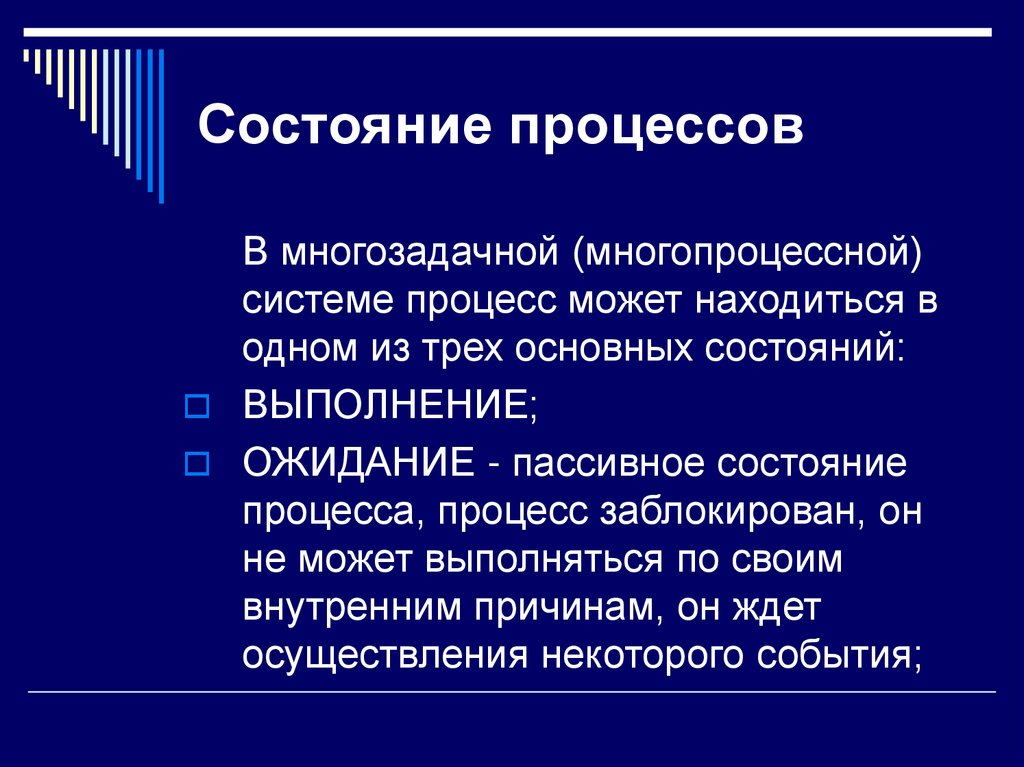 Состояние процессов

В многозадачной (многопроцессной) системе процесс может находиться в одном из трех основных состояний:

ВЫПОЛНЕНИЕ;

ОЖИДАНИЕ - пассивное состояние процесса, процесс заблокирован, он не может выполняться по своим внутренним причинам, он ждет осуществления некоторого события;